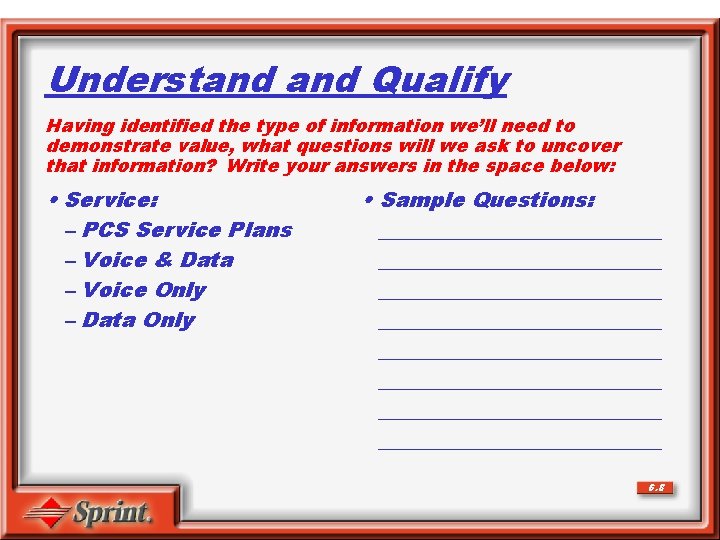 Understand and Qualify

Having identified the type of information we'll need to demonstrate value, what questions will we ask to uncover that information? Write your answers in the space below:

• Service:
– PCS Service Plans
– Voice & Data
– Voice Only
– Data Only

• Sample Questions:

6.8

Sprint.